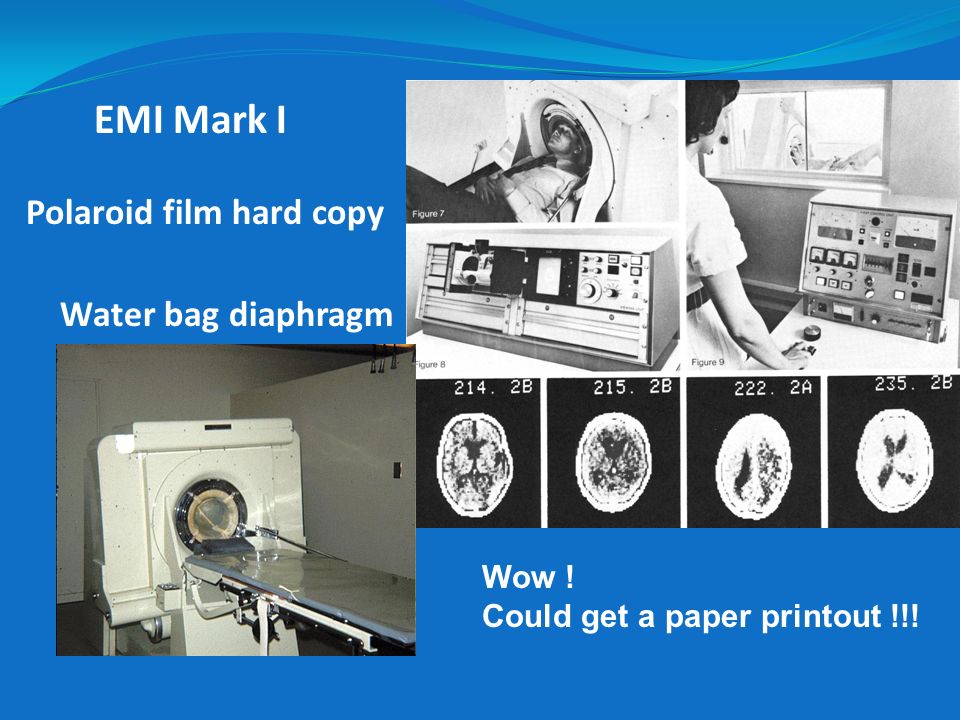 EMI Mark I

Polaroid film hard copy

Water bag diaphragm

Figure 7

Figure 8

Figure 9

214. 2B

215. 2B

222. 2A

235. 2B

Wow !
Could get a paper printout !!!